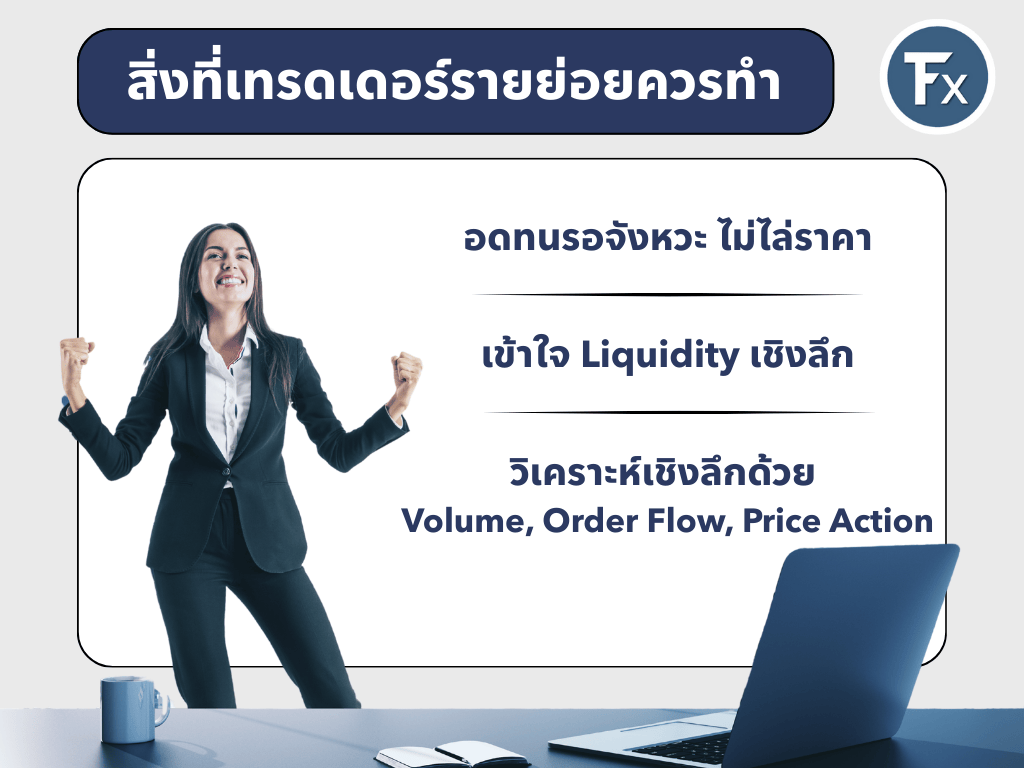 สิ่งที่เทรดเดอร์รายย่อยควรทำ

TFx

อดทนรอจังหวะ ไม่ไล่ราคา

เข้าใจ Liquidity เชิงลึก

วิเคราะห์เชิงลึกด้วย
Volume, Order Flow, Price Action